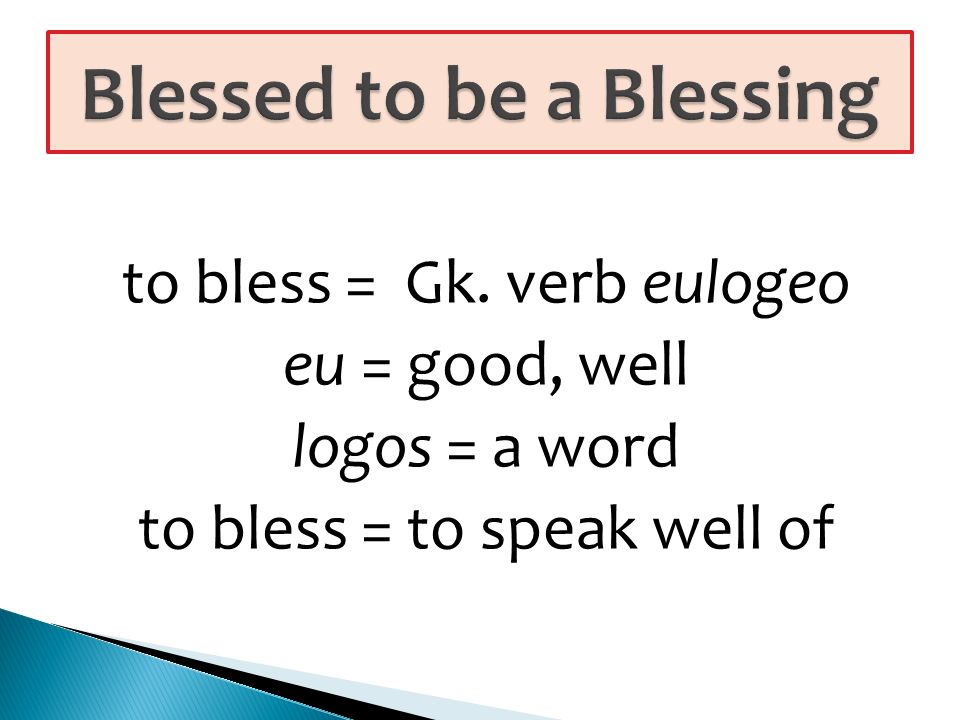 Blessed to be a Blessing

to bless = Gk. verb eulogeo
eu = good, well
logos = a word
to bless = to speak well of